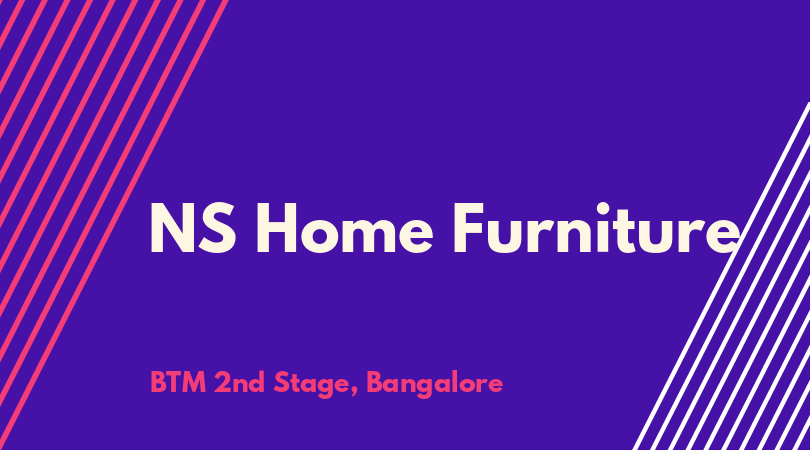 NS Home Furniture

BTM 2nd Stage, Bangalore